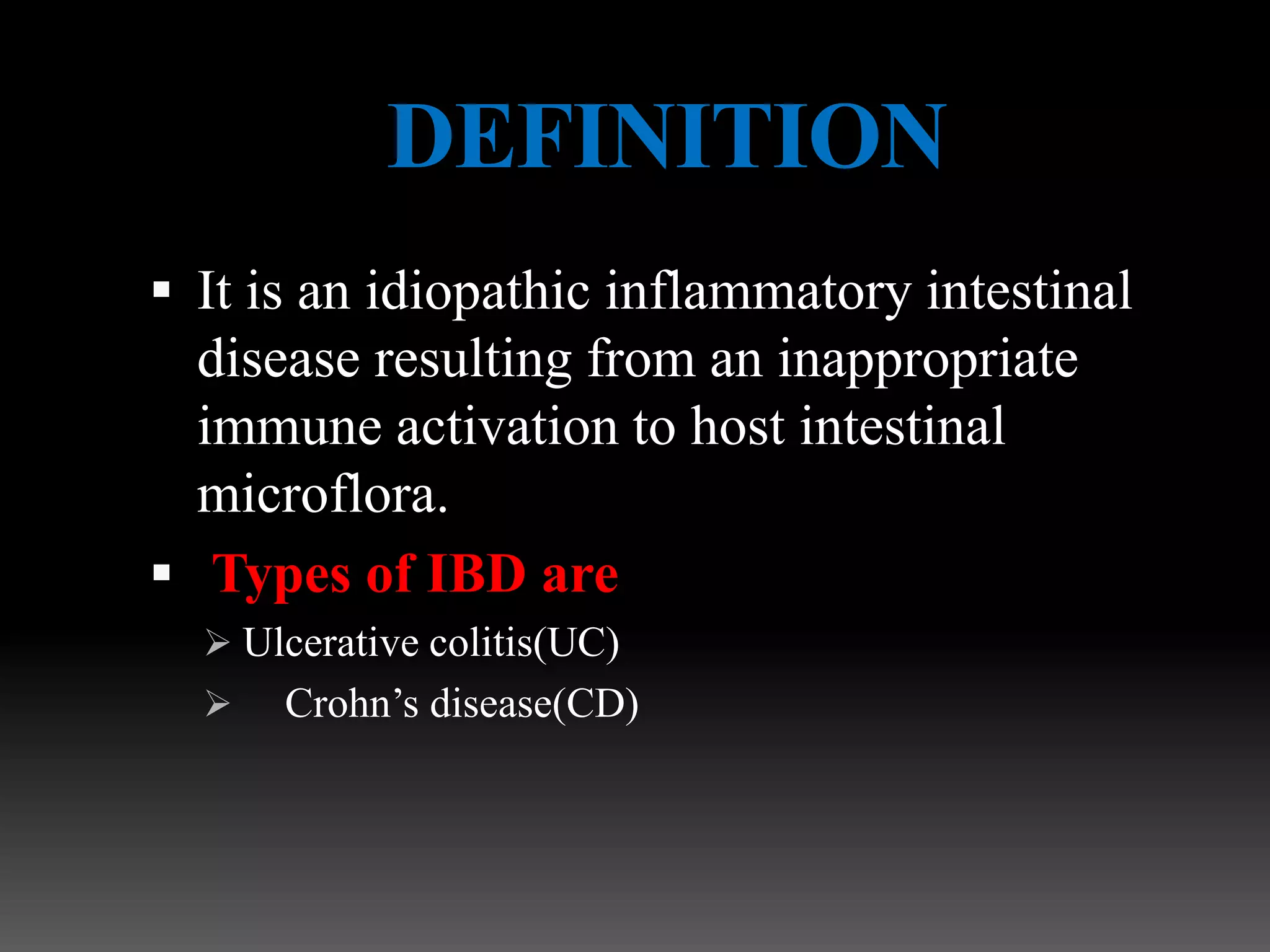 DEFINITION

▪ It is an idiopathic inflammatory intestinal disease resulting from an inappropriate immune activation to host intestinal microflora.

▪ Types of IBD are

➢ Ulcerative colitis(UC)

➢ Crohn’s disease(CD)